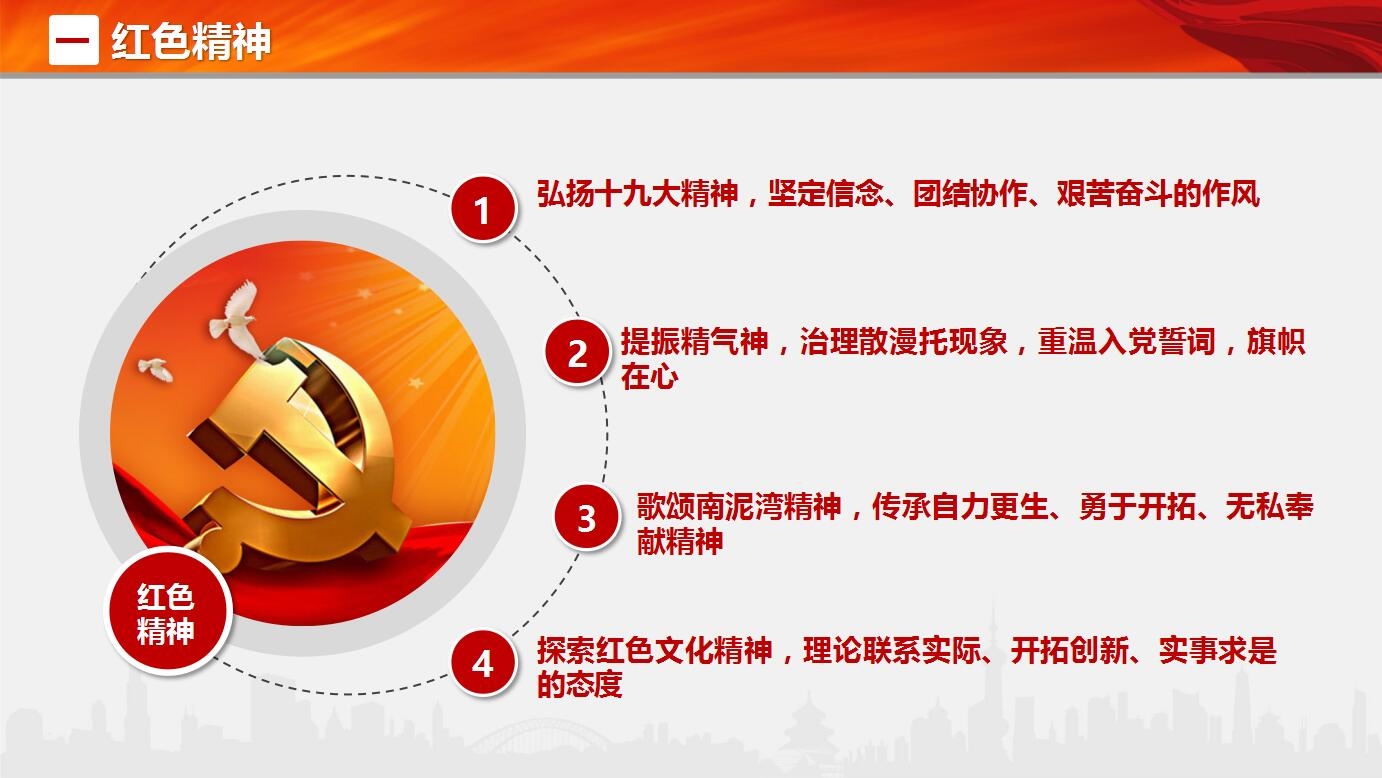 一 红色精神

红色精神

1 弘扬十九大精神，坚定信念、团结协作、艰苦奋斗的作风

2 提振精气神，治理散漫托现象，重温入党誓词，旗帜在心

3 歌颂南泥湾精神，传承自力更生、勇于开拓、无私奉献精神

4 探索红色文化精神，理论联系实际、开拓创新、实事求是的态度